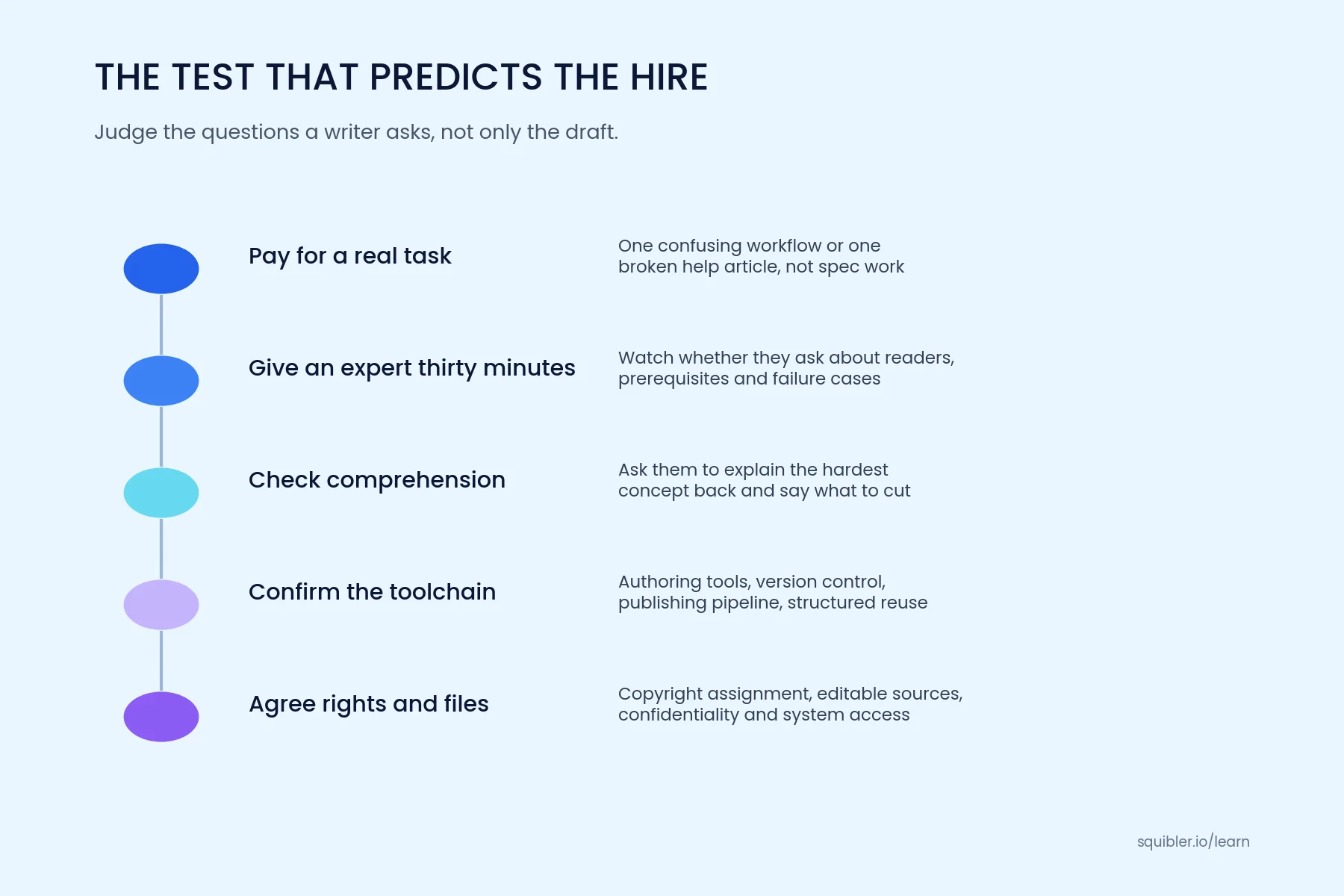 THE TEST THAT PREDICTS THE HIRE

Judge the questions a writer asks, not only the draft.

Pay for a real task

One confusing workflow or one broken help article, not spec work

Give an expert thirty minutes

Watch whether they ask about readers, prerequisites and failure cases

Check comprehension

Ask them to explain the hardest concept back and say what to cut

Confirm the toolchain

Authoring tools, version control, publishing pipeline, structured reuse

Agree rights and files

Copyright assignment, editable sources, confidentiality and system access

squibler.io/learn